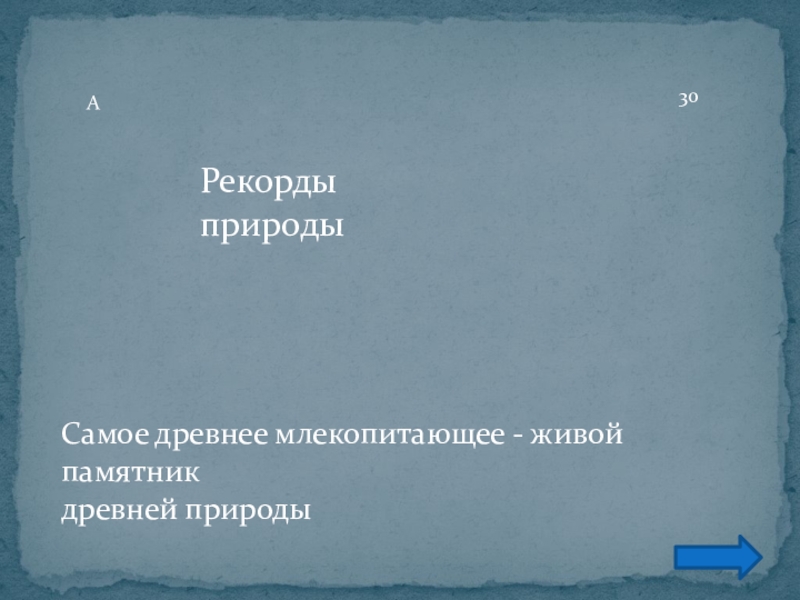 А

30

Рекорды природы

Самое древнее млекопитающее - живой памятник
древней природы